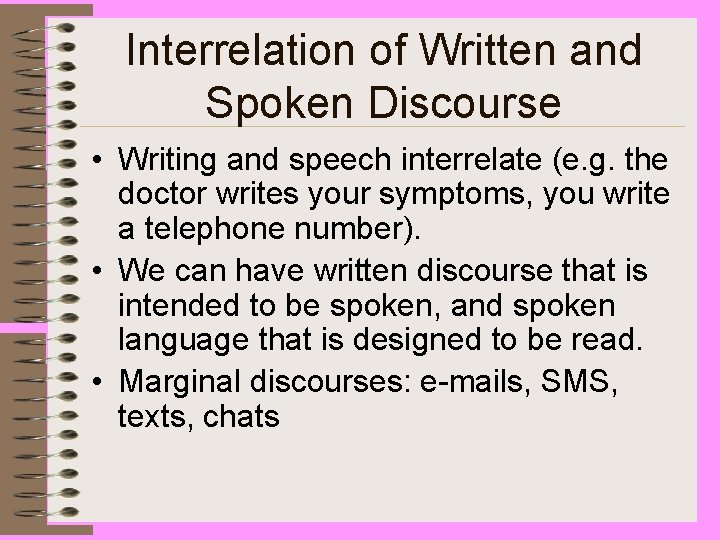 Interrelation of Written and Spoken Discourse

• Writing and speech interrelate (e.g. the doctor writes your symptoms, you write a telephone number).

• We can have written discourse that is intended to be spoken, and spoken language that is designed to be read.

• Marginal discourses: e-mails, SMS, texts, chats